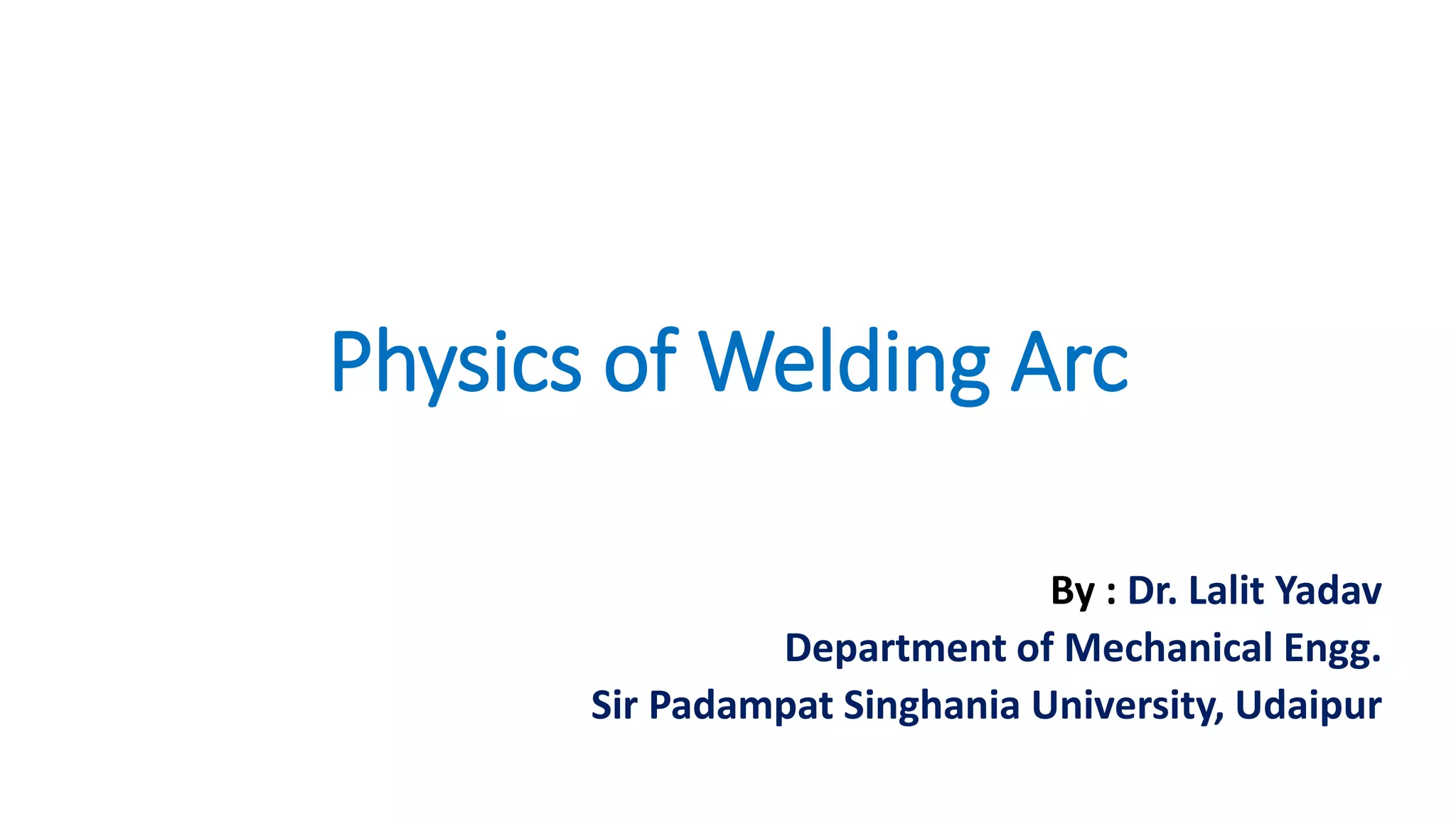 Physics of Welding Arc

By : Dr. Lalit Yadav
Department of Mechanical Engg.
Sir Padampat Singhania University, Udaipur